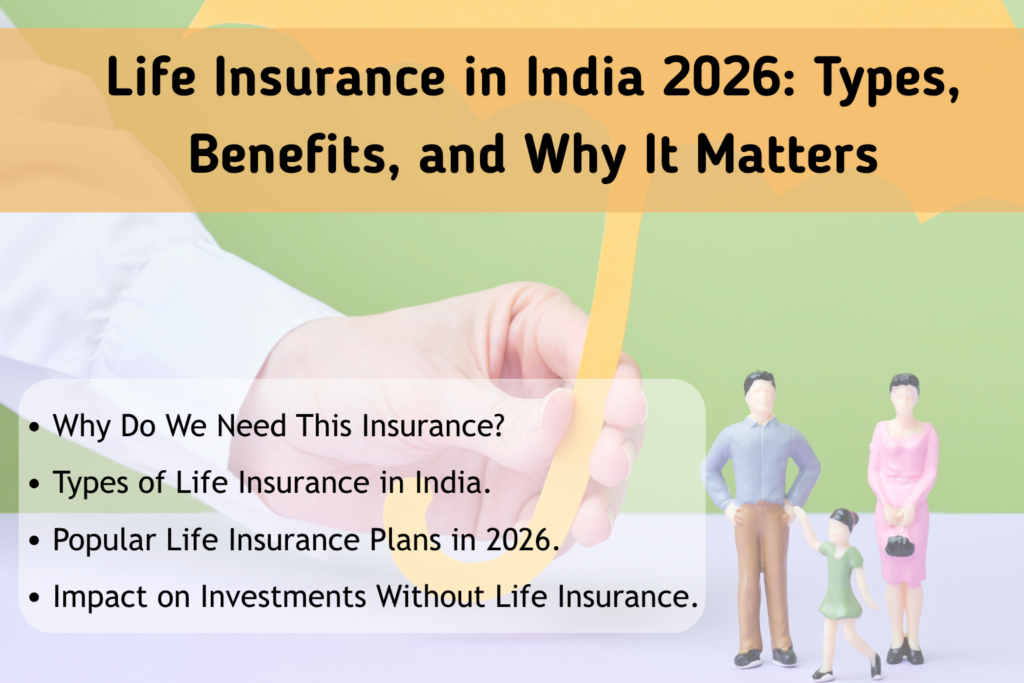 Life Insurance in India 2026: Types, Benefits, and Why It Matters

• Why Do We Need This Insurance?
• Types of Life Insurance in India.
• Popular Life Insurance Plans in 2026.
• Impact on Investments Without Life Insurance.